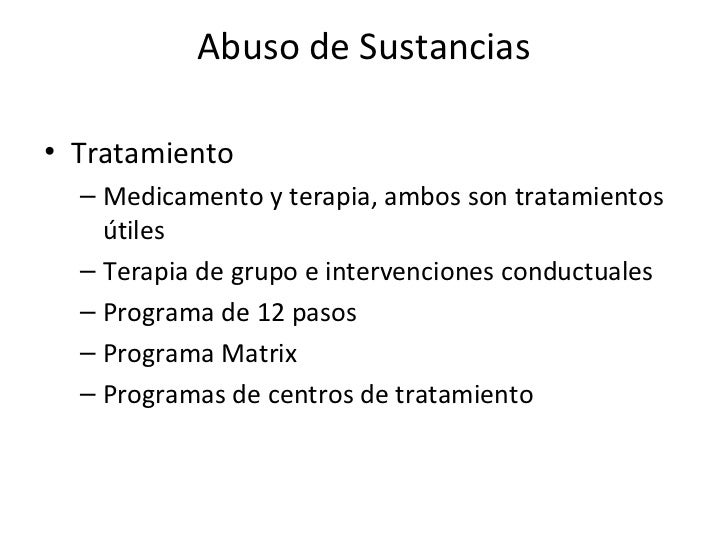 Abuso de Sustancias

• Tratamiento
– Medicamento y terapia, ambos son tratamientos útiles
– Terapia de grupo e intervenciones conductuales
– Programa de 12 pasos
– Programa Matrix
– Programas de centros de tratamiento